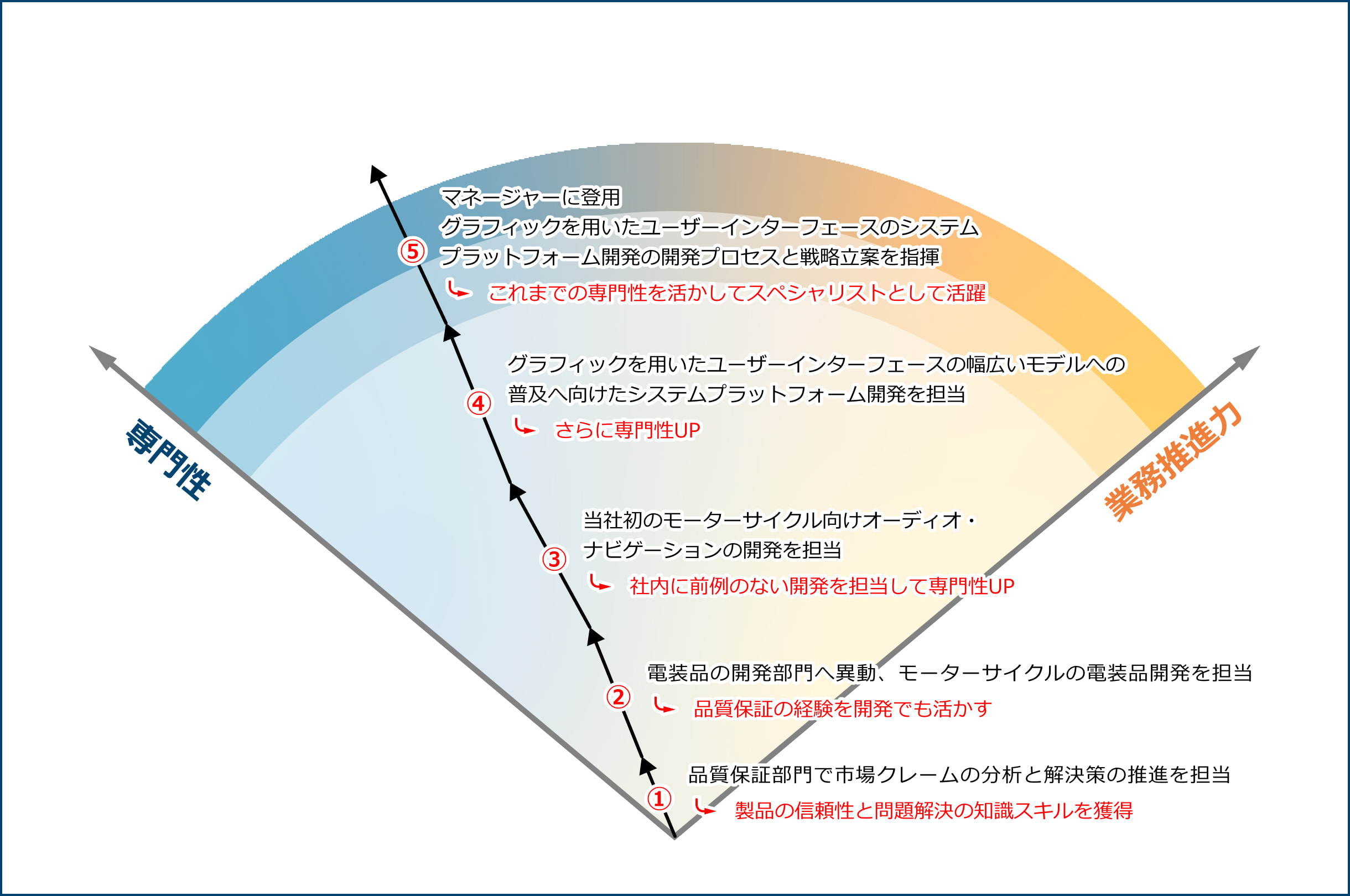 ⑤ マネージャーに登用
グラフィックを用いたユーザーインターフェースのシステムプラットフォーム開発の開発プロセスと戦略立案を指揮
これまでの専門性を活かしてスペシャリストとして活躍

④ グラフィックを用いたユーザーインターフェースの幅広いモデルへの普及へ向けたシステムプラットフォーム開発を担当
さらに専門性UP

③ 当社初のモーターサイクル向けオーディオ・ナビゲーションの開発を担当
社内に前例のない開発を担当して専門性UP

② 電装品の開発部門へ異動、モーターサイクルの電装品開発を担当
品質保証の経験を開発でも活かす

① 品質保証部門で市場クレームの分析と解決策の推進を担当
製品の信頼性と問題解決の知識スキルを獲得

専門性

業務推進力